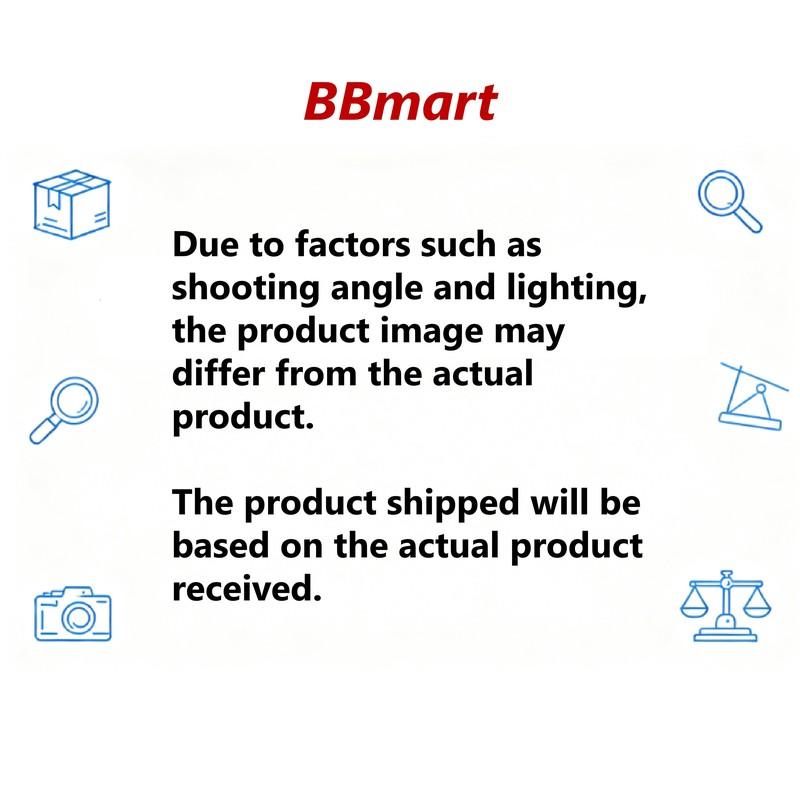 BBmart

Due to factors such as shooting angle and lighting, the product image may differ from the actual product.

The product shipped will be based on the actual product received.